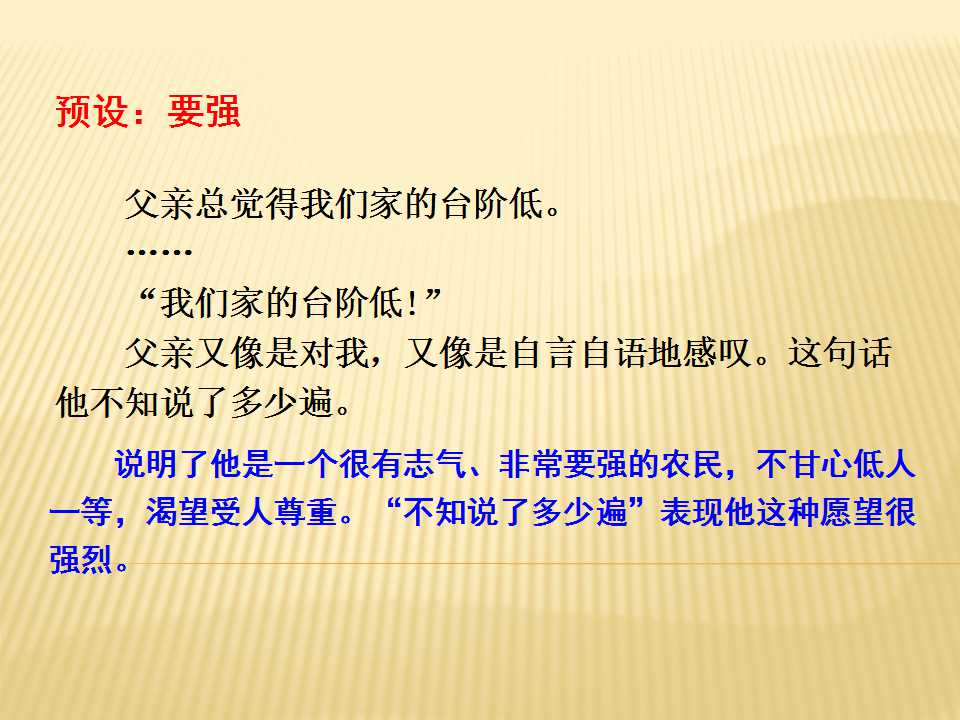 预设：要强

父亲总觉得我们家的台阶低。

……

“我们家的台阶低!”

父亲又像是对我，又像是自言自语地感叹。这句话他不知说了多少遍。

说明了他是一个很有志气、非常要强的农民，不甘心低人一等，渴望受人尊重。“不知说了多少遍”表现他这种愿望很强烈。